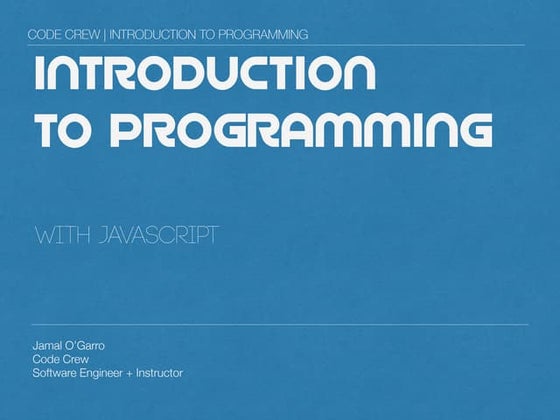 CODE CREW | INTRODUCTION TO PROGRAMMING

INTRODUCTION TO PROGRAMMING

WITH JAVASCRIPT

Jamal O'Garro
Code Crew
Software Engineer + Instructor